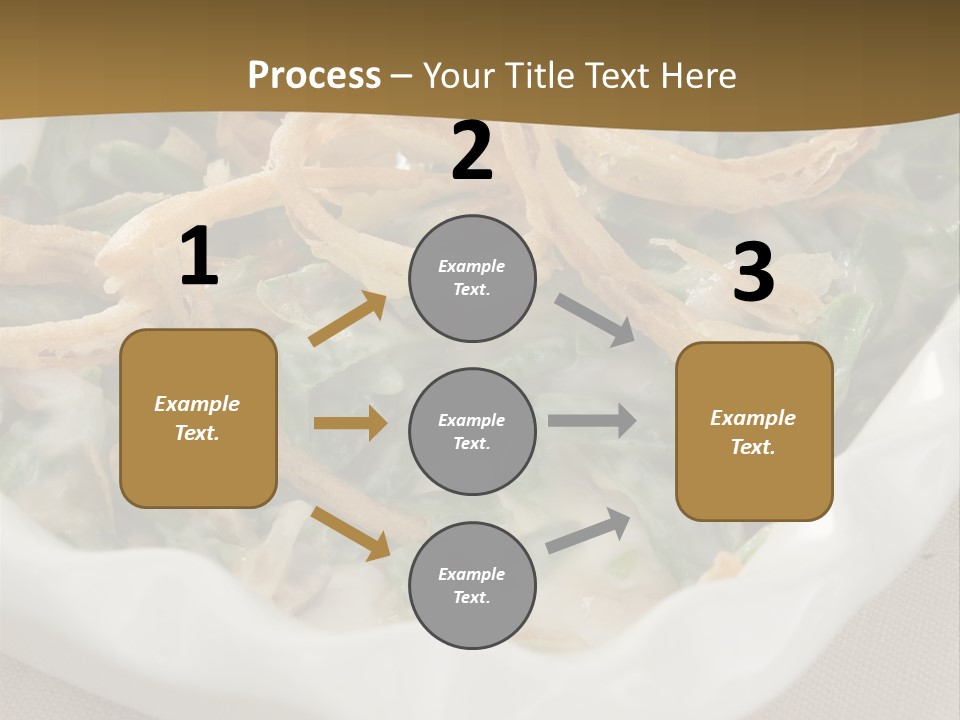 Process – Your Title Text Here

1

Example Text.

2

Example Text.

Example Text.

Example Text.

3

Example Text.